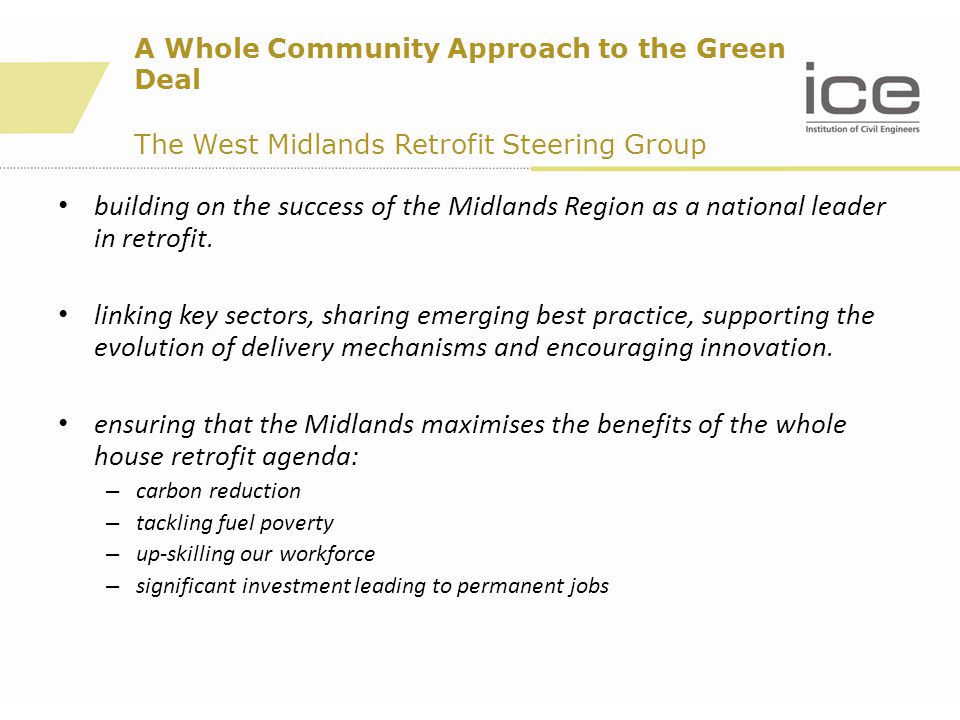 A Whole Community Approach to the Green Deal

ice
Institution of Civil Engineers

The West Midlands Retrofit Steering Group

• building on the success of the Midlands Region as a national leader in retrofit.

• linking key sectors, sharing emerging best practice, supporting the evolution of delivery mechanisms and encouraging innovation.

• ensuring that the Midlands maximises the benefits of the whole house retrofit agenda:
– carbon reduction
– tackling fuel poverty
– up-skilling our workforce
– significant investment leading to permanent jobs